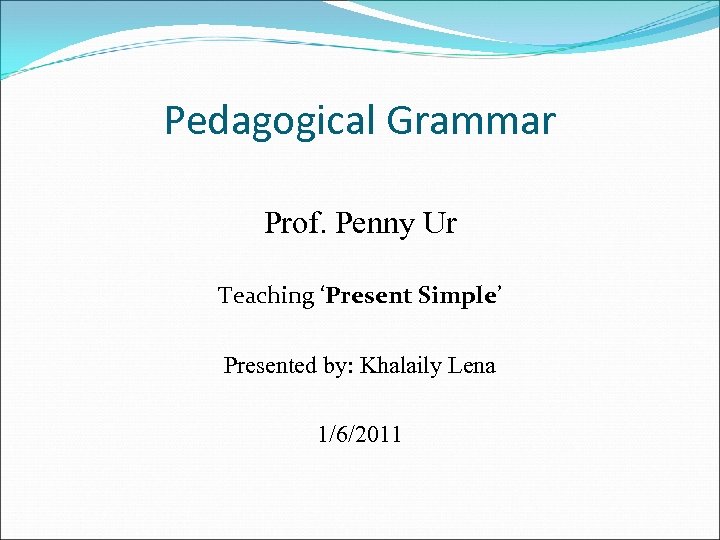 Pedagogical Grammar

Prof. Penny Ur

Teaching ‘Present Simple’

Presented by: Khalaily Lena

1/6/2011